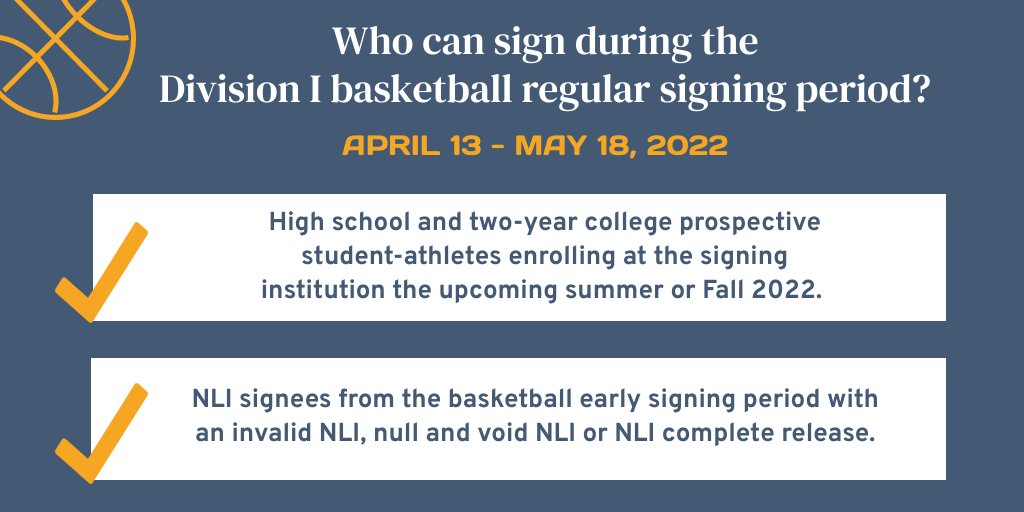 Who can sign during the Division I basketball regular signing period?

APRIL 13 - MAY 18, 2022

High school and two-year college prospective student-athletes enrolling at the signing institution the upcoming summer or Fall 2022.

NLI signees from the basketball early signing period with an invalid NLI, null and void NLI or NLI complete release.